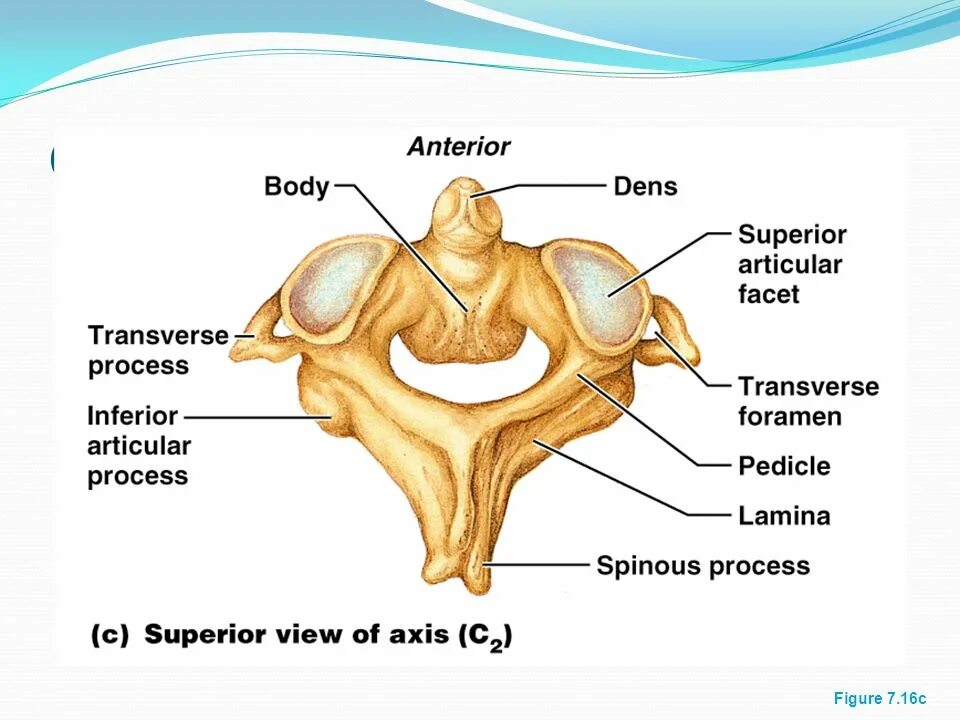 Anterior

Body

Dens

Superior articular facet

Transverse process

Transverse foramen

Inferior articular process

Pedicle

Lamina

Spinous process

(c) Superior view of axis ($C_2$)

Figure 7.16c